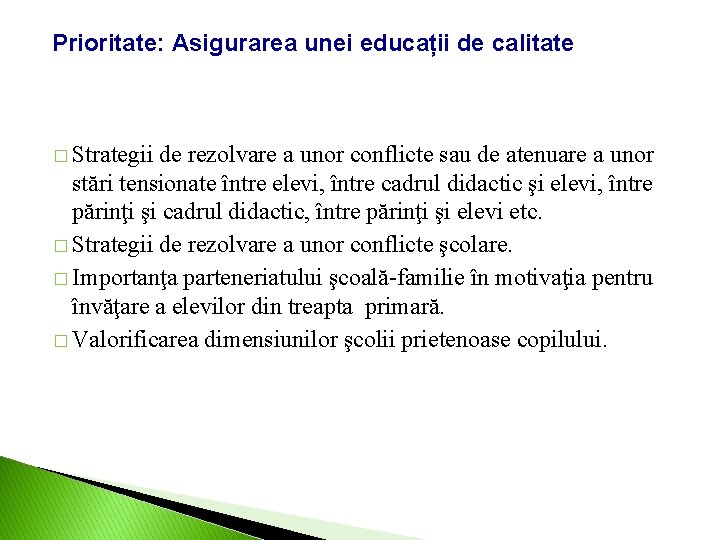 Prioritate: Asigurarea unei educații de calitate

□ Strategii de rezolvare a unor conflicte sau de atenuare a unor stări tensionate între elevi, între cadrul didactic şi elevi, între părinţi şi cadrul didactic, între părinţi şi elevi etc.

□ Strategii de rezolvare a unor conflicte şcolare.

□ Importanţa parteneriatului şcoală-familie în motivaţia pentru învăţare a elevilor din treapta primară.

□ Valorificarea dimensiunilor şcolii prietenoase copilului.